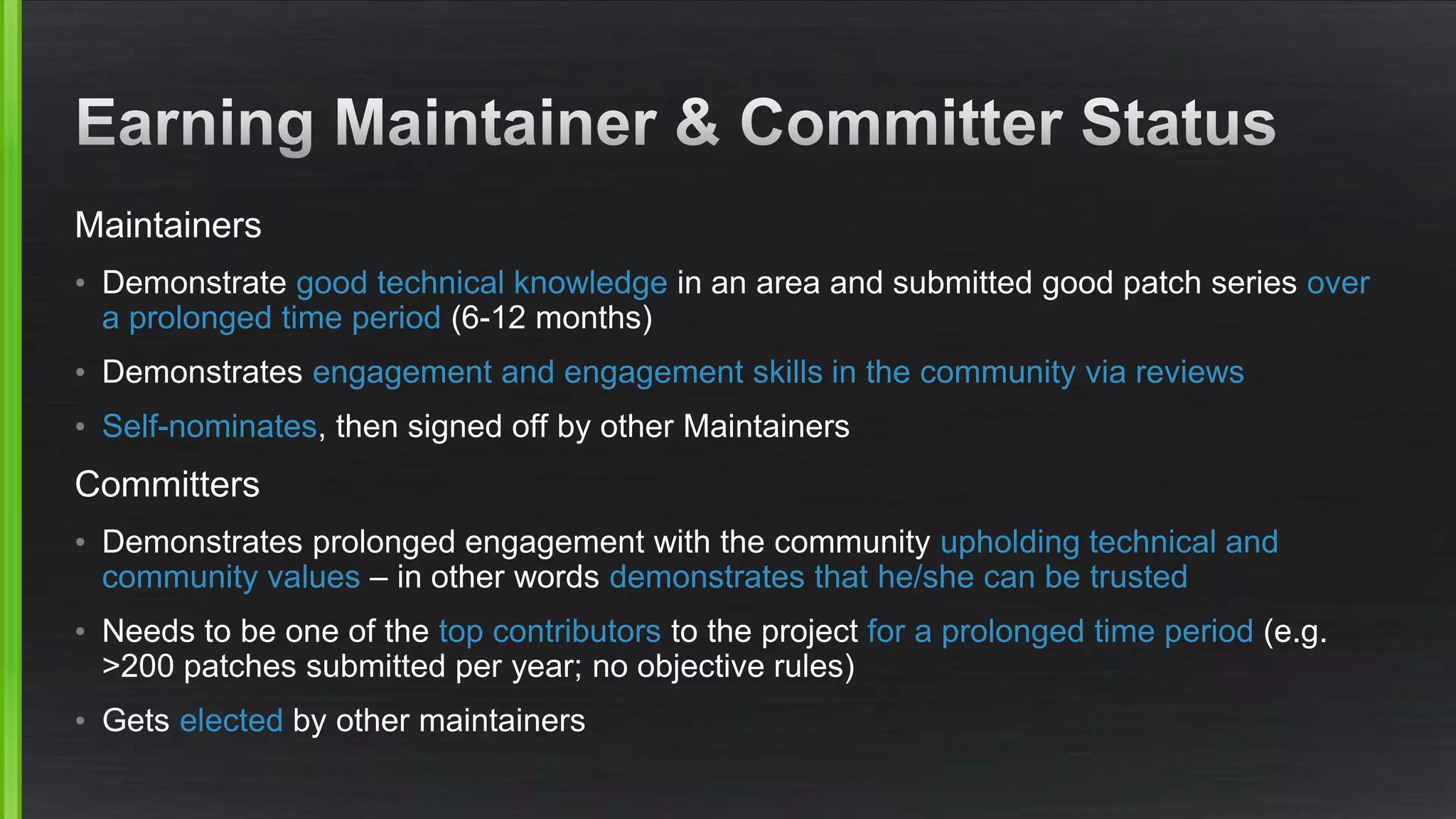 Earning Maintainer & Committer Status

Maintainers

• Demonstrate good technical knowledge in an area and submitted good patch series over a prolonged time period (6-12 months)

• Demonstrates engagement and engagement skills in the community via reviews

• Self-nominates, then signed off by other Maintainers

Committers

• Demonstrates prolonged engagement with the community upholding technical and community values – in other words demonstrates that he/she can be trusted

• Needs to be one of the top contributors to the project for a prolonged time period (e.g. >200 patches submitted per year; no objective rules)

• Gets elected by other maintainers